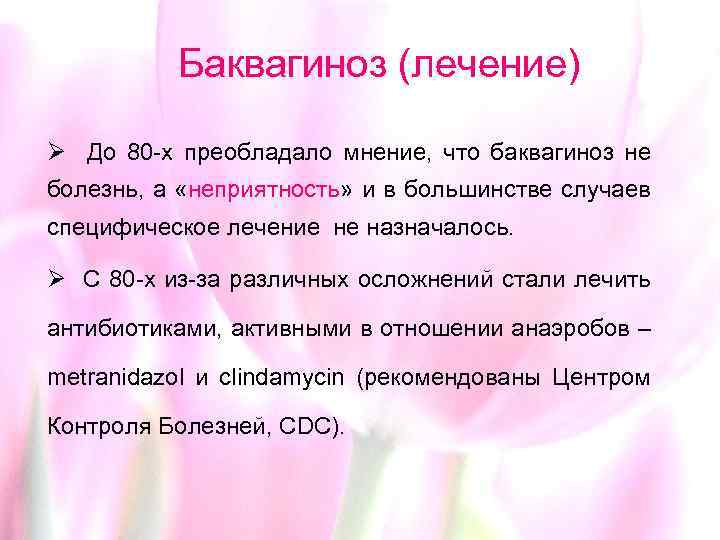 Баквагиноз (лечение)

➢ До 80-х преобладало мнение, что баквагиноз не болезнь, а «неприятность» и в большинстве случаев специфическое лечение не назначалось.

➢ С 80-х из-за различных осложнений стали лечить антибиотиками, активными в отношении анаэробов – metranidazol и clindamycin (рекомендованы Центром Контроля Болезней, CDC).